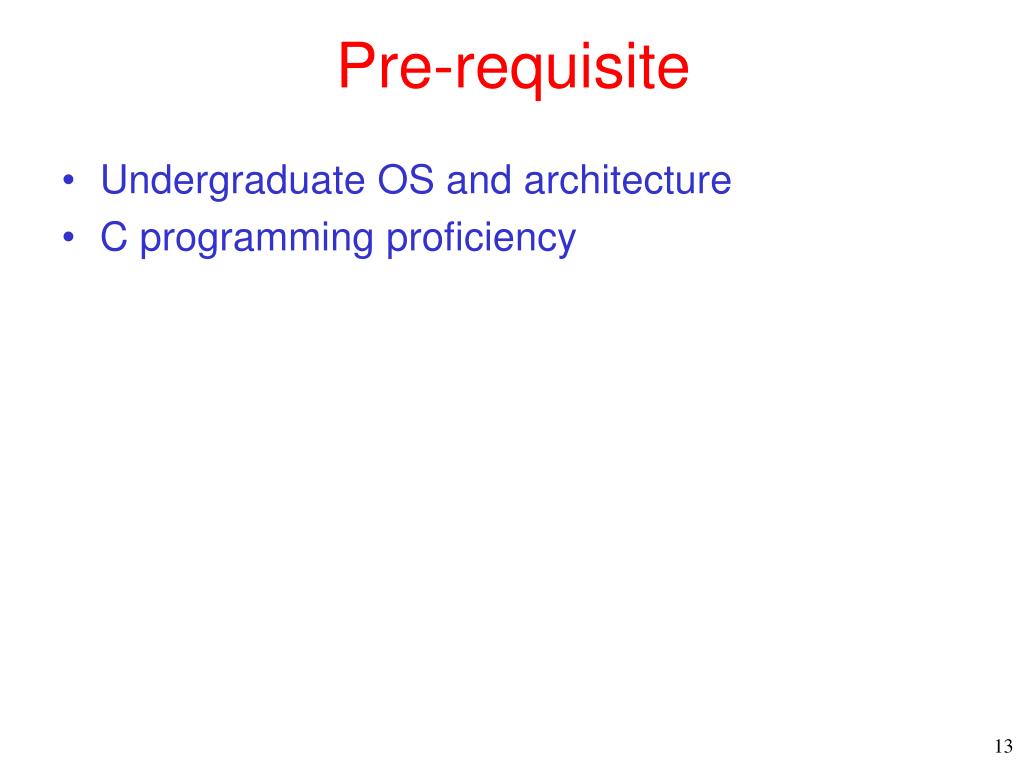 Pre-requisite

• Undergraduate OS and architecture
• C programming proficiency

13